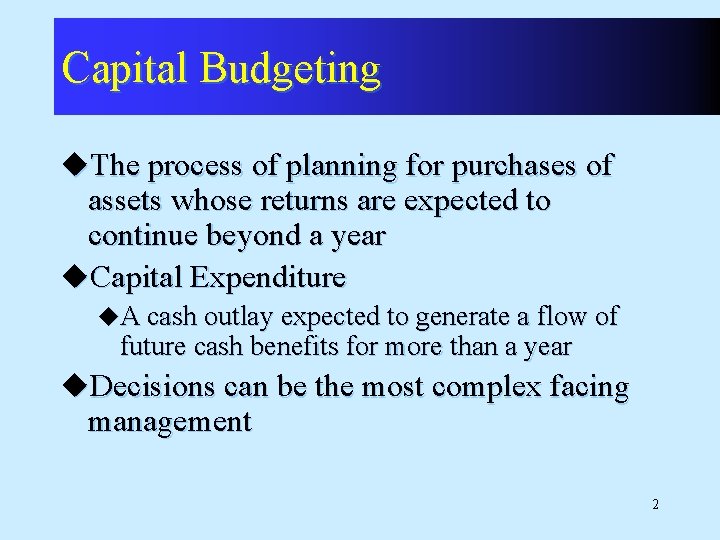 Capital Budgeting

◆The process of planning for purchases of assets whose returns are expected to continue beyond a year

◆Capital Expenditure

◆A cash outlay expected to generate a flow of future cash benefits for more than a year

◆Decisions can be the most complex facing management

2